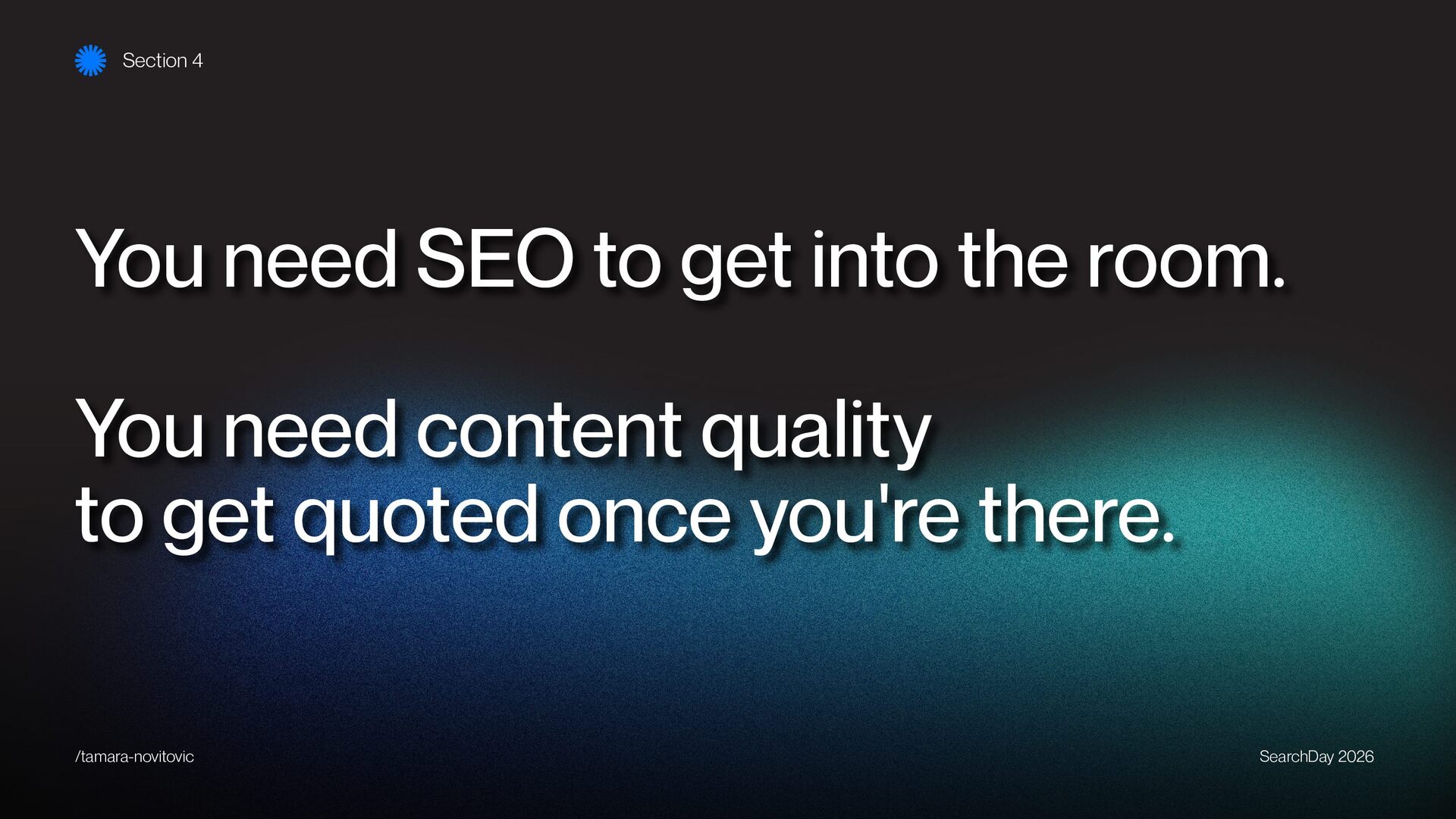 Section 4

You need SEO to get into the room.

You need content quality to get quoted once you're there.

/tamara-novitovic

SearchDay 2026